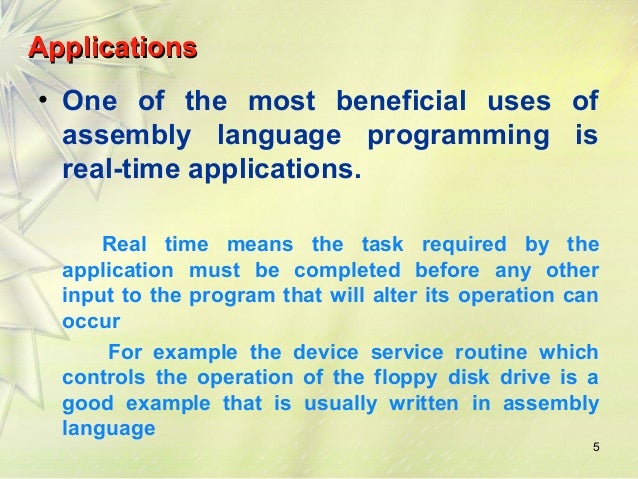 Applications

• One of the most beneficial uses of assembly language programming is real-time applications.

Real time means the task required by the application must be completed before any other input to the program that will alter its operation can occur

For example the device service routine which controls the operation of the floppy disk drive is a good example that is usually written in assembly language

5